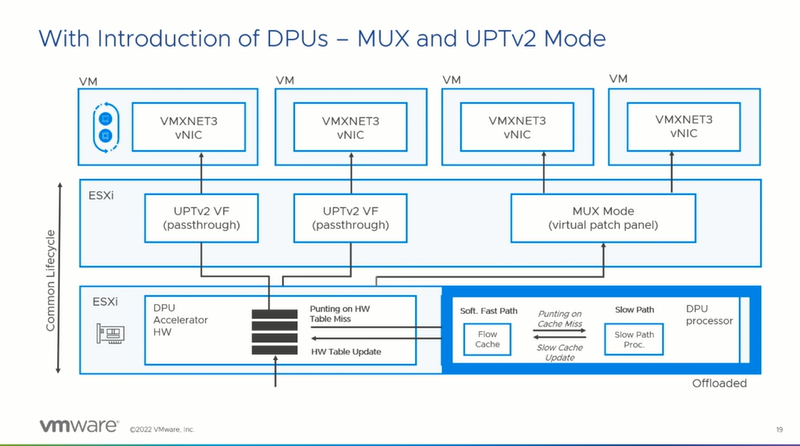 With Introduction of DPUs – MUX and UPTv2 Mode

VM

VMXNET3 vNIC

VM

VMXNET3 vNIC

VM

VMXNET3 vNIC

VM

VMXNET3 vNIC

Common Lifecycle

ESXi

UPTv2 VF (passthrough)

UPTv2 VF (passthrough)

MUX Mode (virtual patch panel)

ESXi

DPU Accelerator HW

Punting on HW Table Miss

HW Table Update

Soft. Fast Path

Flow Cache

Punting on Cache Miss

Slow Cache Update

Slow Path

Slow Path Proc.

DPU processor

Offloaded

vmware ©2022 VMware, Inc.

19